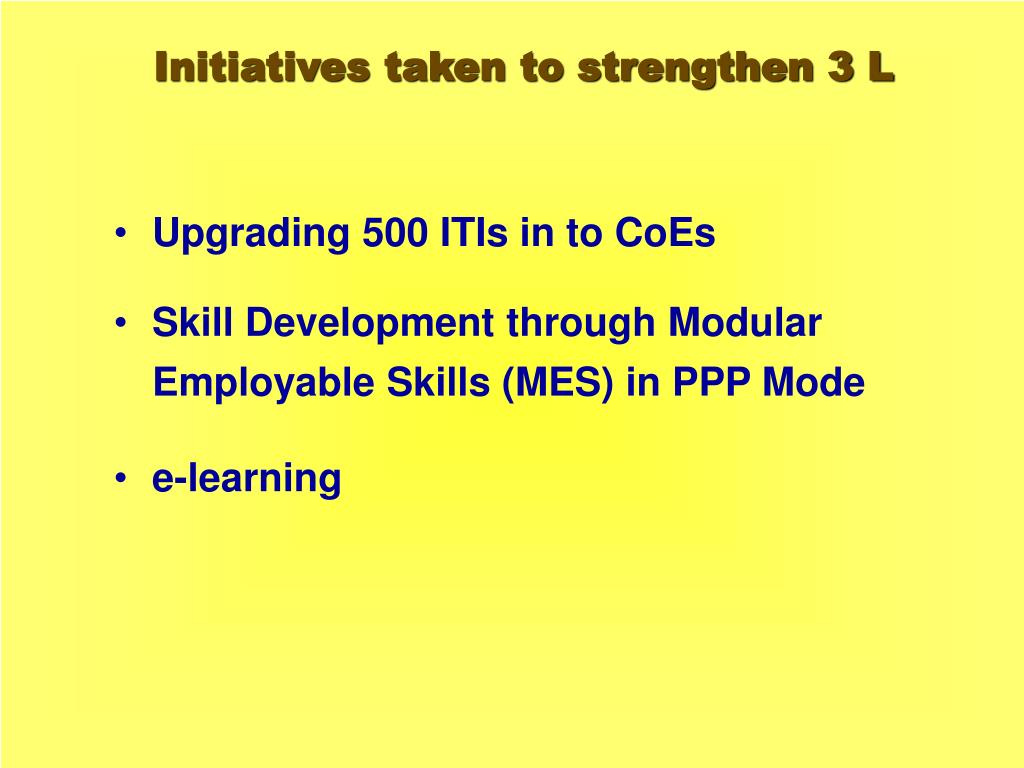 Initiatives taken to strengthen 3 L

• Upgrading 500 ITIs in to CoEs

• Skill Development through Modular Employable Skills (MES) in PPP Mode

• e-learning